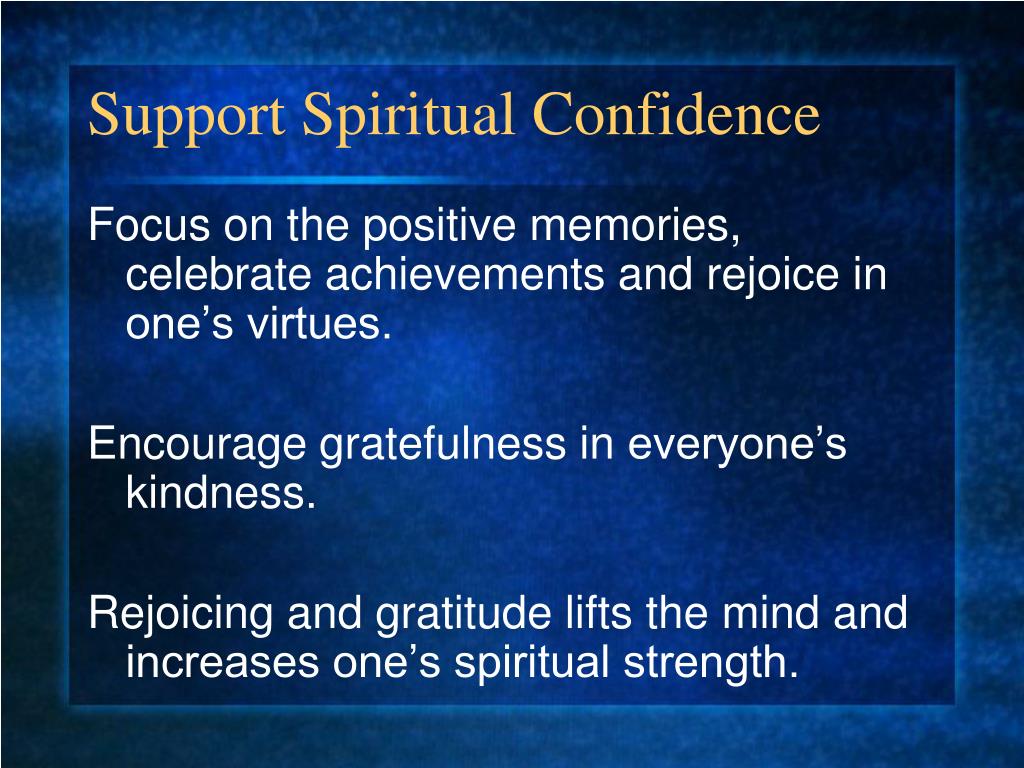 Support Spiritual Confidence

Focus on the positive memories, celebrate achievements and rejoice in one’s virtues.

Encourage gratefulness in everyone’s kindness.

Rejoicing and gratitude lifts the mind and increases one’s spiritual strength.